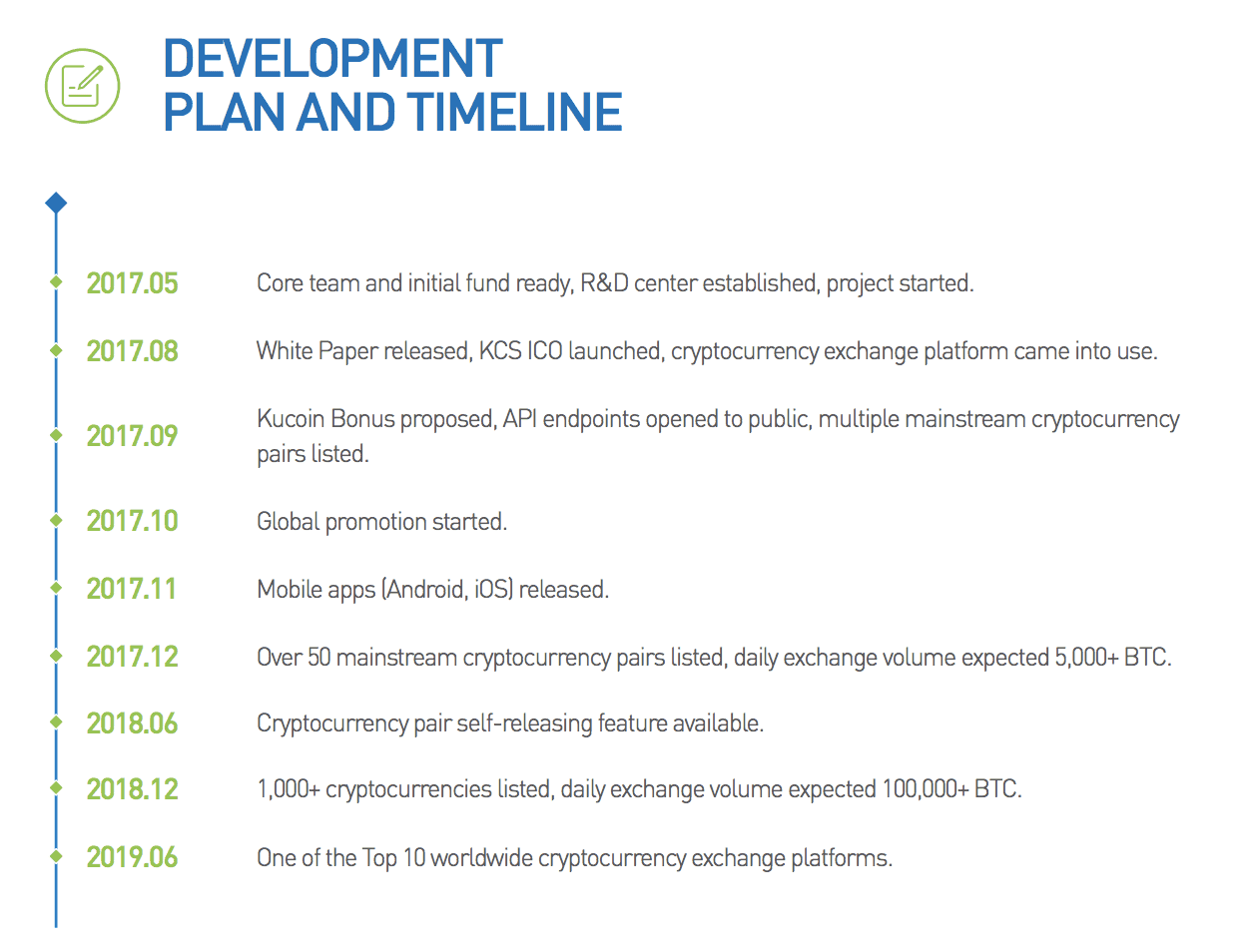 DEVELOPMENT PLAN AND TIMELINE

2017.05 Core team and initial fund ready, R&D center established, project started.

2017.08 White Paper released, KCS ICO launched, cryptocurrency exchange platform came into use.

2017.09 Kucoin Bonus proposed, API endpoints opened to public, multiple mainstream cryptocurrency pairs listed.

2017.10 Global promotion started.

2017.11 Mobile apps (Android, iOS) released.

2017.12 Over 50 mainstream cryptocurrency pairs listed, daily exchange volume expected 5,000+ BTC.

2018.06 Cryptocurrency pair self-releasing feature available.

2018.12 1,000+ cryptocurrencies listed, daily exchange volume expected 100,000+ BTC.

2019.06 One of the Top 10 worldwide cryptocurrency exchange platforms.